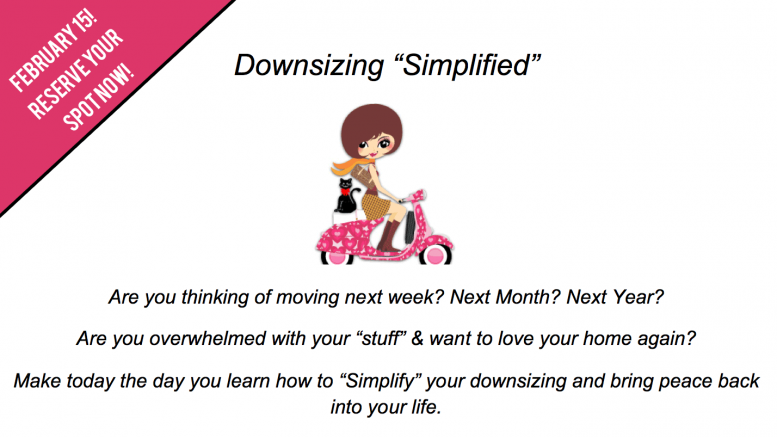 FEBRUARY 15! RESERVE YOUR SPOT NOW!

Downsizing “Simplified”

Are you thinking of moving next week? Next Month? Next Year?

Are you overwhelmed with your “stuff” & want to love your home again?

Make today the day you learn how to “Simplify” your downsizing and bring peace back into your life.